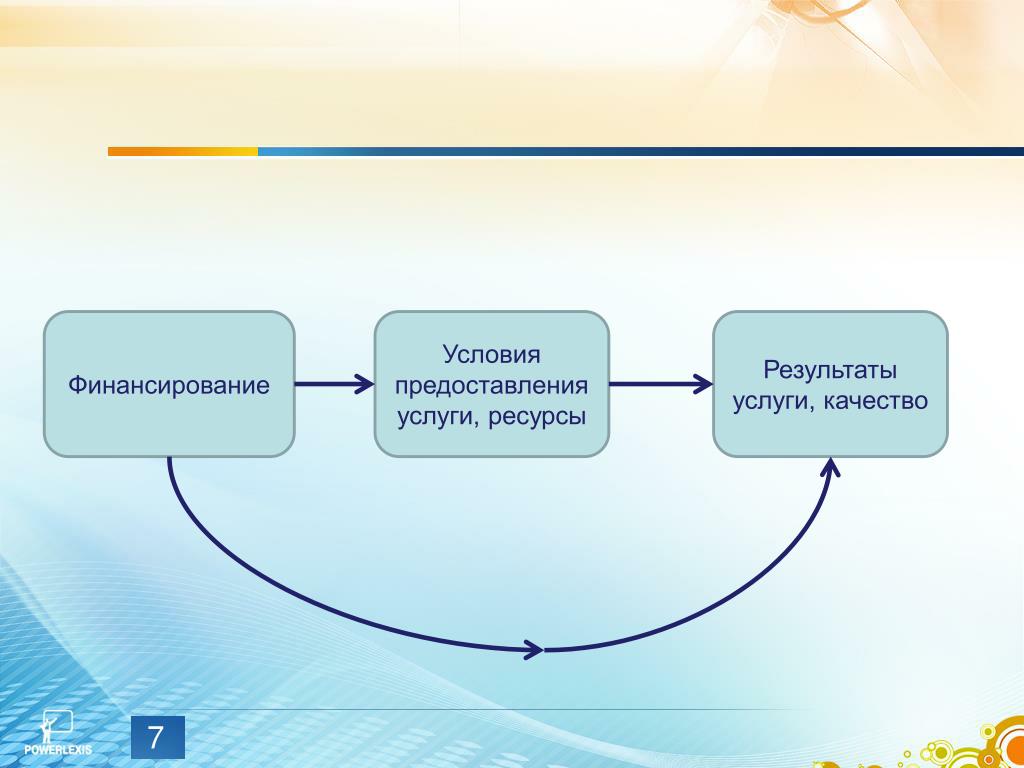 Финансирование

Условия предоставления услуги, ресурсы

Результаты услуги, качество

POWERLEXIS

7